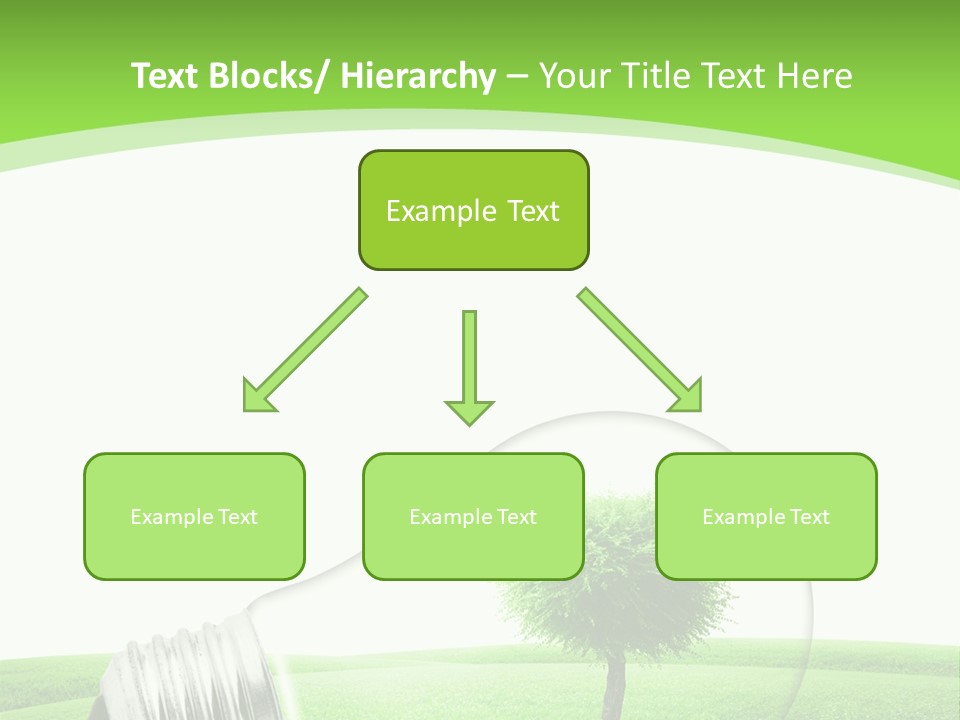 Text Blocks/ Hierarchy – Your Title Text Here

Example Text

Example Text

Example Text

Example Text